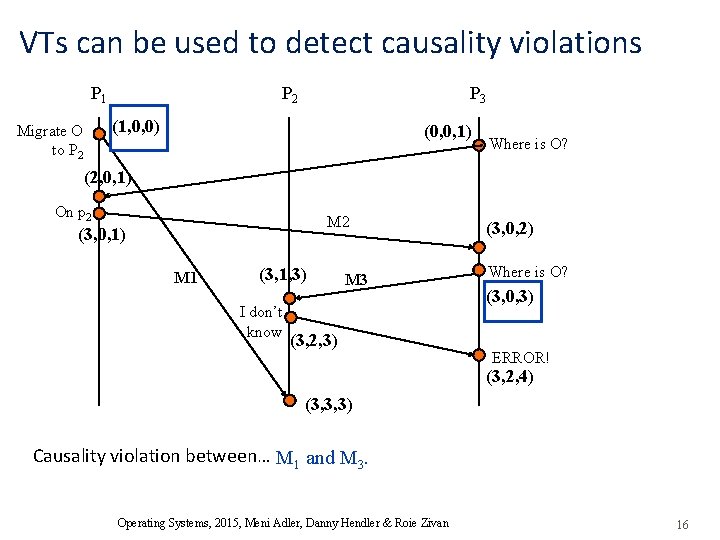 VTs can be used to detect causality violations

$P_1$

$P_2$

$P_3$

Migrate O to $P_2$

(1,0,0)

(0,0,1)

Where is O?

(2,0,1)

On $p_2$

(3,0,1)

M2

(3,0,2)

M1

(3,1,3)

M3

Where is O?

(3,0,3)

I don't know

(3,2,3)

ERROR!

(3,2,4)

(3,3,3)

Causality violation between… $M_1$ and $M_3$.

Operating Systems, 2015, Meni Adler, Danny Hendler & Roie Zivan

16